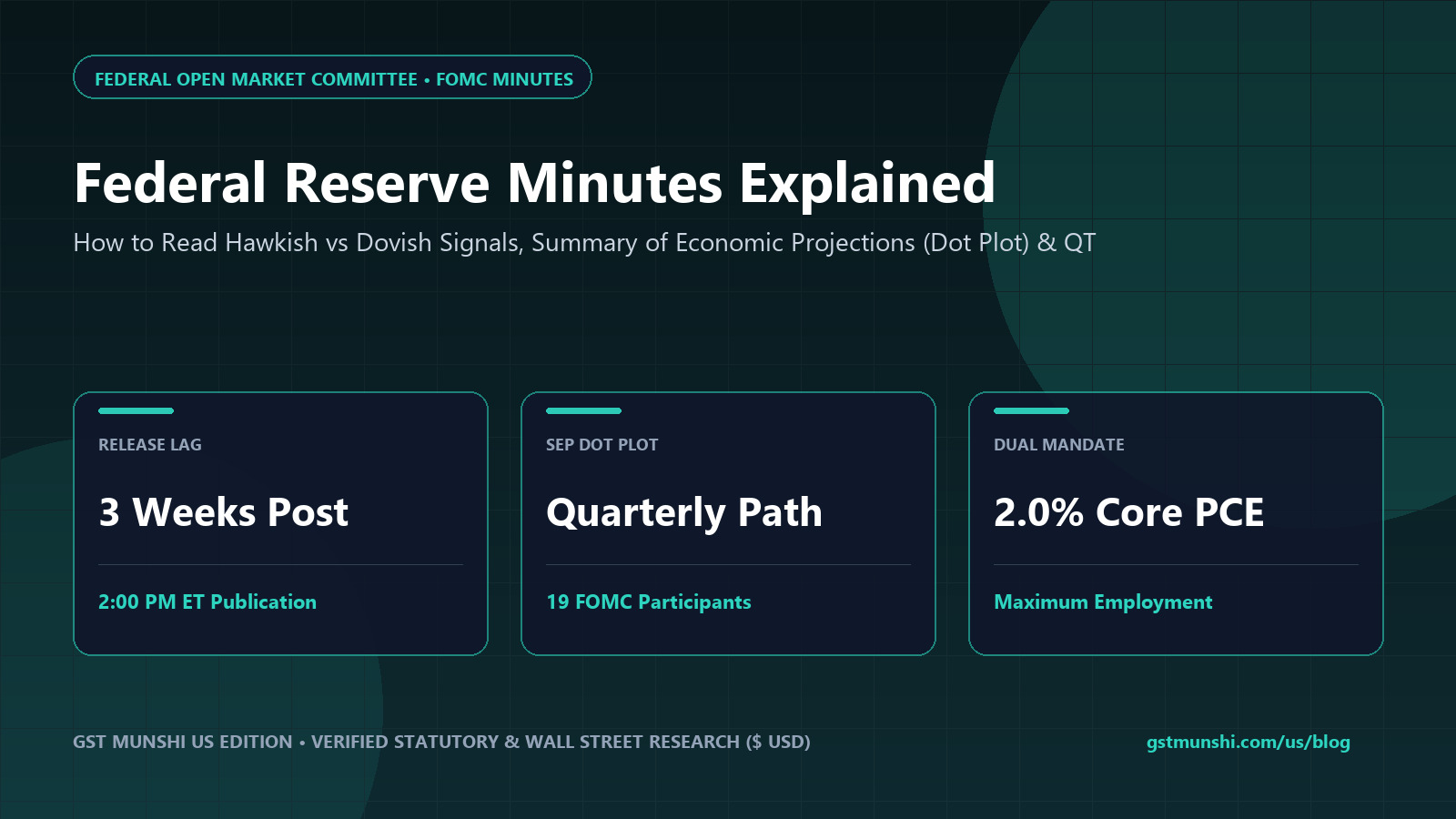 FEDERAL OPEN MARKET COMMITTEE • FOMC MINUTES

Federal Reserve Minutes Explained

How to Read Hawkish vs Dovish Signals, Summary of Economic Projections (Dot Plot) & QT

RELEASE LAG

3 Weeks Post

2:00 PM ET Publication

SEP DOT PLOT

Quarterly Path

19 FOMC Participants

DUAL MANDATE

2.0% Core PCE

Maximum Employment

GST MUNSHI US EDITION • VERIFIED STATUTORY & WALL STREET RESEARCH ($ USD)

gstmunshi.com/us/blog